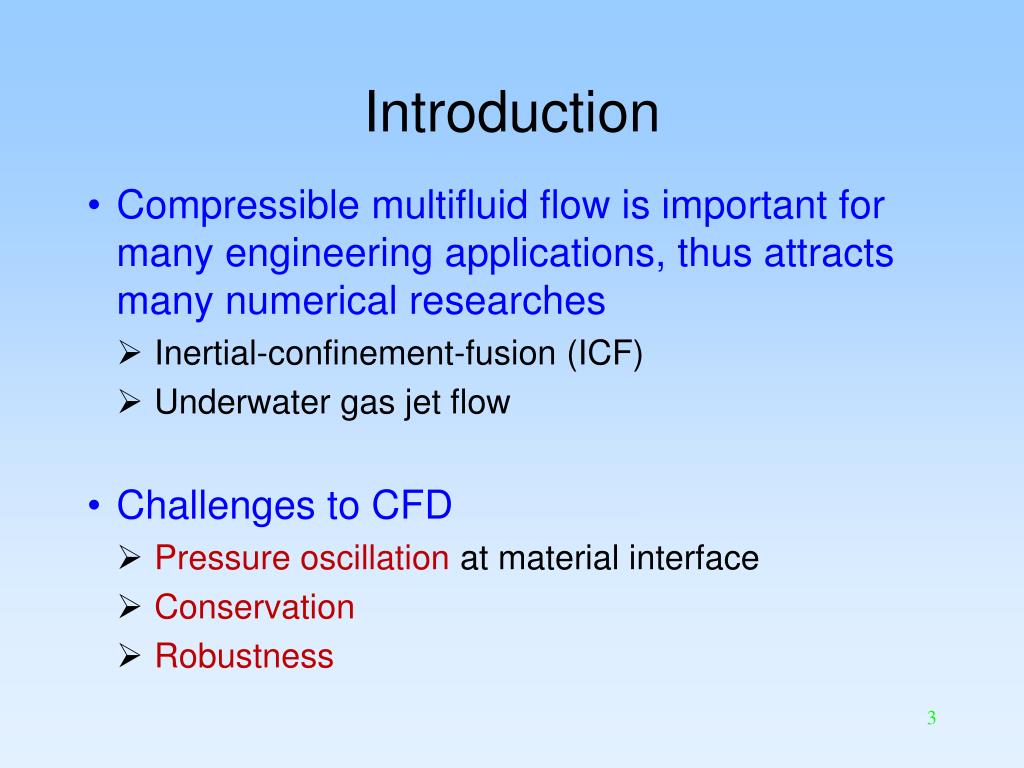 Introduction

• Compressible multifluid flow is important for many engineering applications, thus attracts many numerical researches
➢ Inertial-confinement-fusion (ICF)
➢ Underwater gas jet flow

• Challenges to CFD
➢ Pressure oscillation at material interface
➢ Conservation
➢ Robustness

3